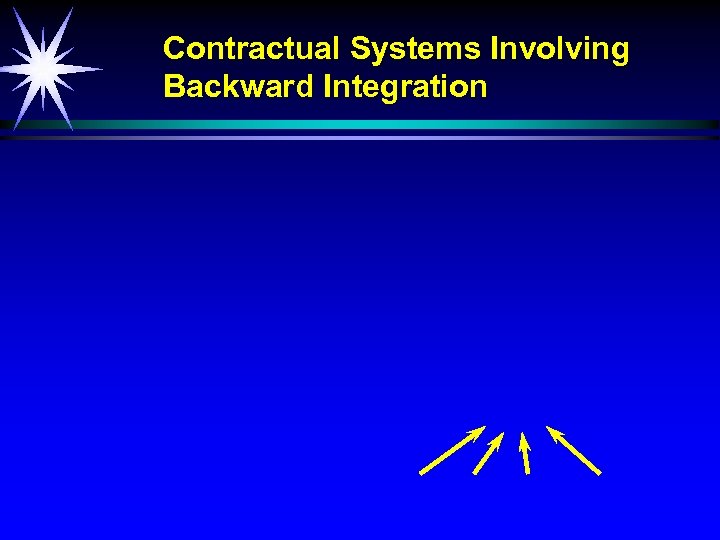 Contractual Systems Involving Backward Integration